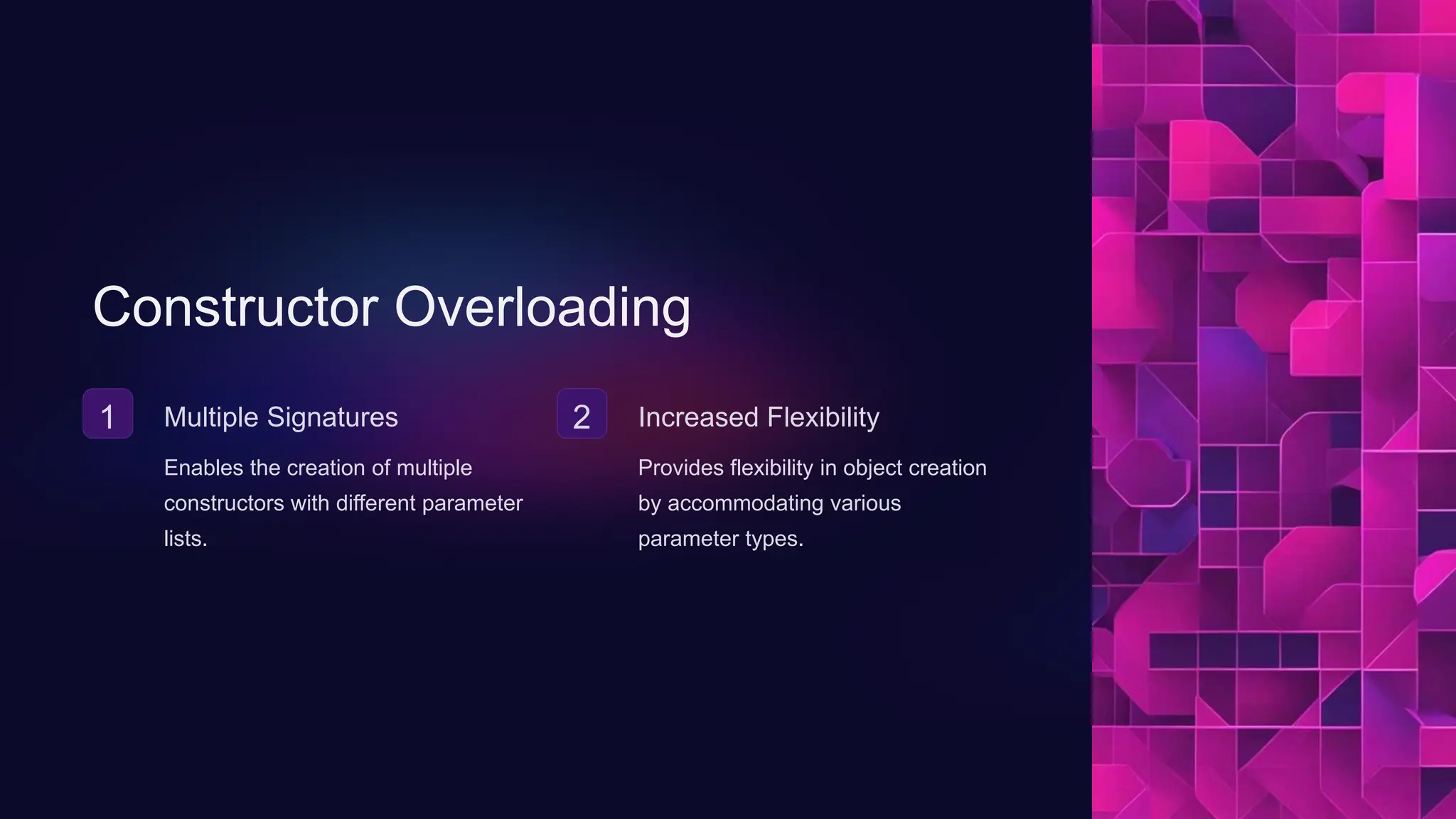 Constructor Overloading

1

Multiple Signatures

Enables the creation of multiple constructors with different parameter lists.

2

Increased Flexibility

Provides flexibility in object creation by accommodating various parameter types.